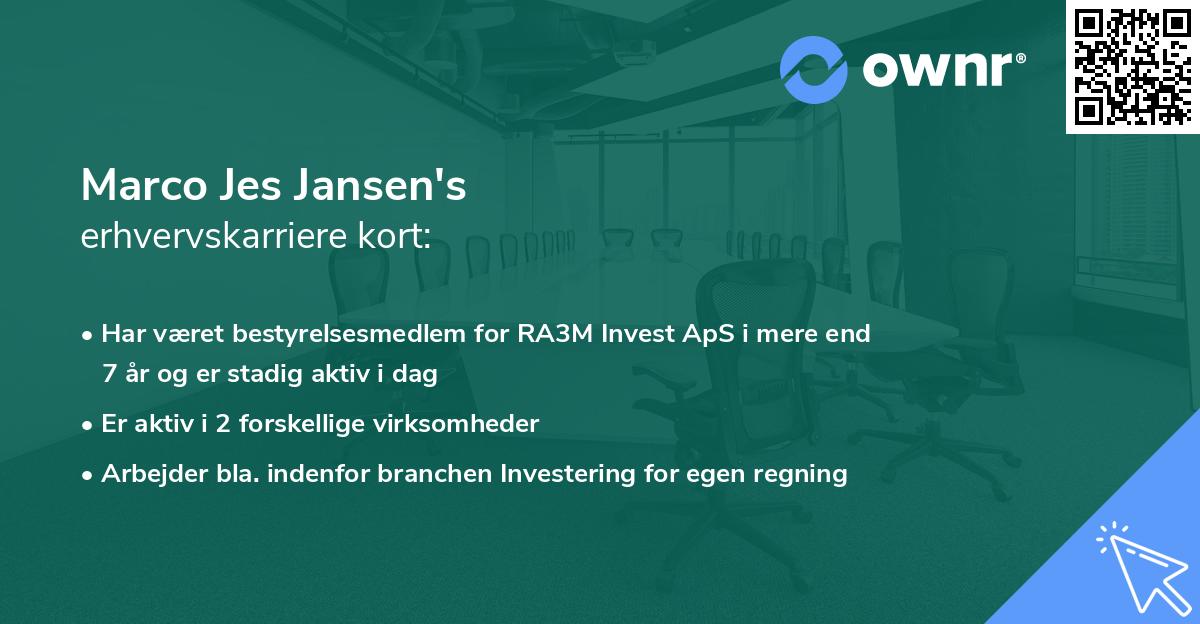 ownr®

Marco Jes Jansen's
erhvervskarriere kort:

• Har været bestyrelsesmedlem for RA3M Invest ApS i mere end 7 år og er stadig aktiv i dag
• Er aktiv i 2 forskellige virksomheder
• Arbejder bla. indenfor branchen Investering for egen regning